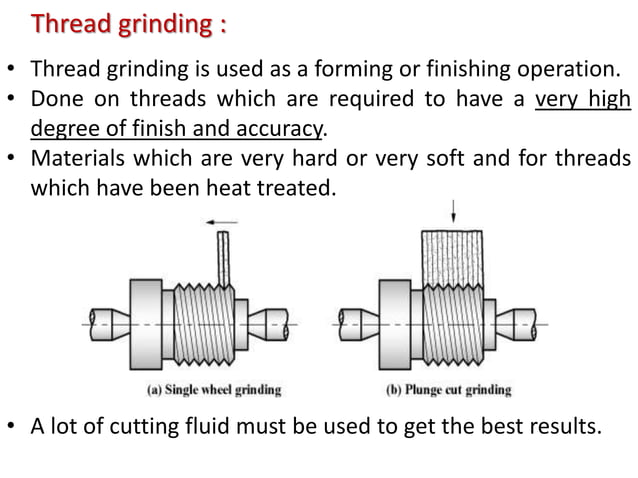 Thread grinding :

• Thread grinding is used as a forming or finishing operation.
• Done on threads which are required to have a very high degree of finish and accuracy.
• Materials which are very hard or very soft and for threads which have been heat treated.

(a) Single wheel grinding

(b) Plunge cut grinding

• A lot of cutting fluid must be used to get the best results.